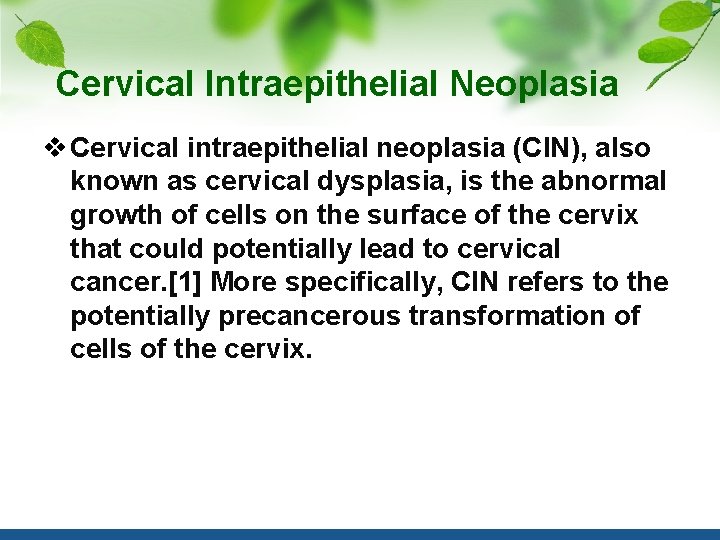 Cervical Intraepithelial Neoplasia

❖ Cervical intraepithelial neoplasia (CIN), also known as cervical dysplasia, is the abnormal growth of cells on the surface of the cervix that could potentially lead to cervical cancer.[1] More specifically, CIN refers to the potentially precancerous transformation of cells of the cervix.